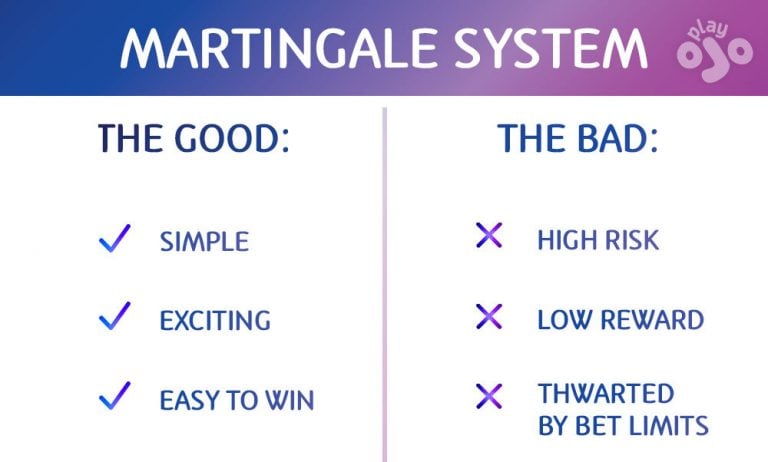 MARTINGALE SYSTEM

play ojo

THE GOOD:

✓ SIMPLE

✓ EXCITING

✓ EASY TO WIN

THE BAD:

✕ HIGH RISK

✕ LOW REWARD

✕ THWARTED BY BET LIMITS